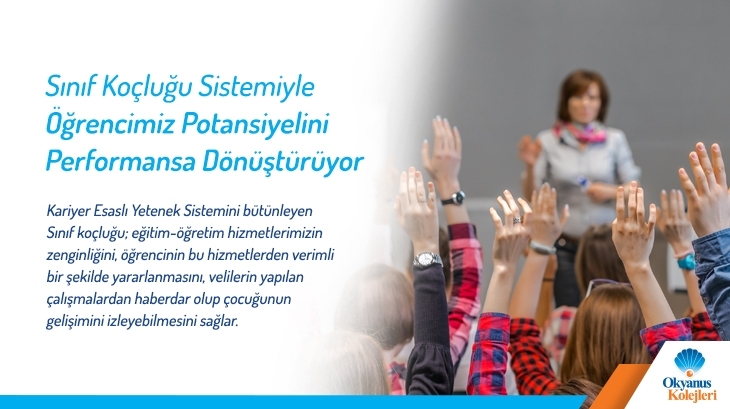 Sınıf Koçluğu Sistemiyle Öğrencimiz Potansiyelini Performansa Dönüştürüyor

Kariyer Esaslı Yetenek Sistemini bütünleyen Sınıf koçluğu; eğitim-öğretim hizmetlerimizin zenginliğini, öğrencinin bu hizmetlerden verimli bir şekilde yararlanmasını, velilerin yapılan çalışmalardan haberdar olup çocuğunun gelişimini izleyebilmesini sağlar.

Okyanus Kolejleri